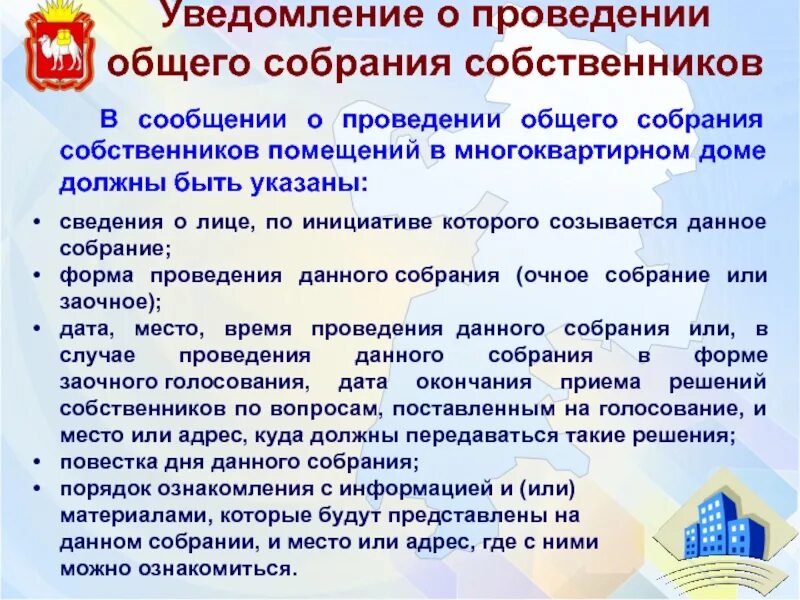 Уведомление о проведении общего собрания собственников

В сообщении о проведении общего собрания собственников помещений в многоквартирном доме должны быть указаны:

• сведения о лице, по инициативе которого созывается данное собрание;
• форма проведения данного собрания (очное собрание или заочное);
• дата, место, время проведения данного собрания или, в случае проведения данного собрания в форме заочного голосования, дата окончания приема решений собственников по вопросам, поставленным на голосование, и место или адрес, куда должны передаваться такие решения;
• повестка дня данного собрания;
• порядок ознакомления с информацией и (или) материалами, которые будут представлены на данном собрании, и место или адрес, где с ними можно ознакомиться.